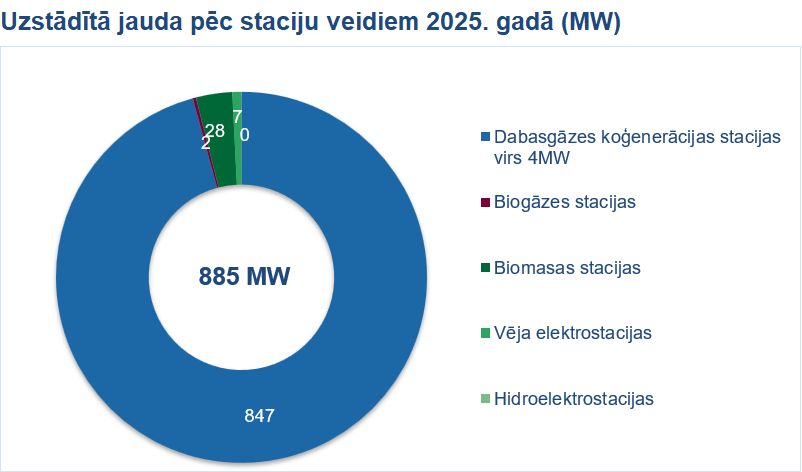 Uzstādītā jauda pēc staciju veidiem 2025. gadā (MW)

2
28
7
0

885 MW

847

Dabasgāzes koģenerācijas stacijas virs 4MW
Biogāzes stacijas
Biomasas stacijas
Vēja elektrostacijas
Hidroelektrostacijas